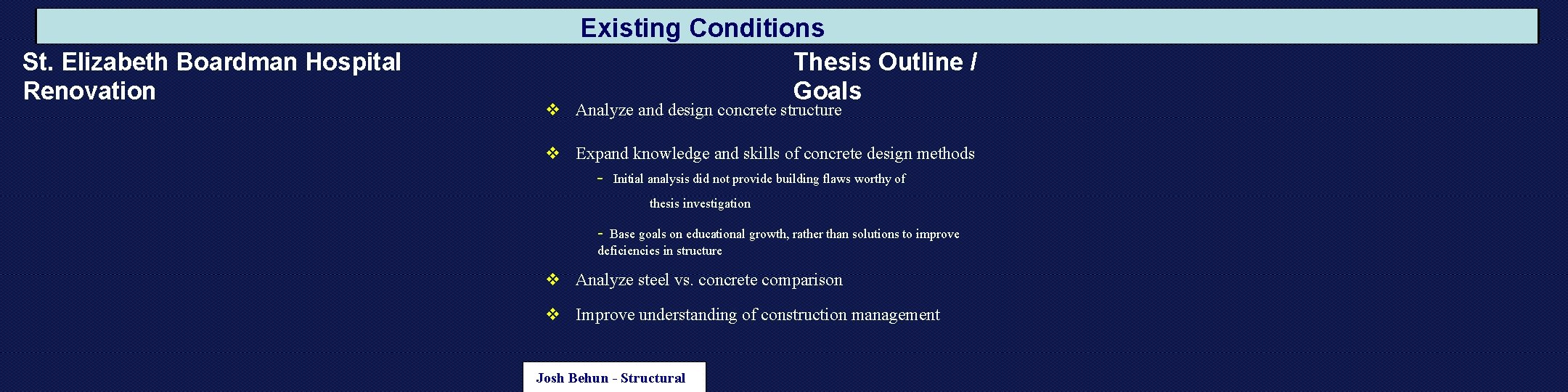 Existing Conditions

St. Elizabeth Boardman Hospital Renovation

Thesis Outline / Goals

❖ Analyze and design concrete structure

❖ Expand knowledge and skills of concrete design methods

- Initial analysis did not provide building flaws worthy of thesis investigation

- Base goals on educational growth, rather than solutions to improve deficiencies in structure

❖ Analyze steel vs. concrete comparison

❖ Improve understanding of construction management

Josh Behun - Structural